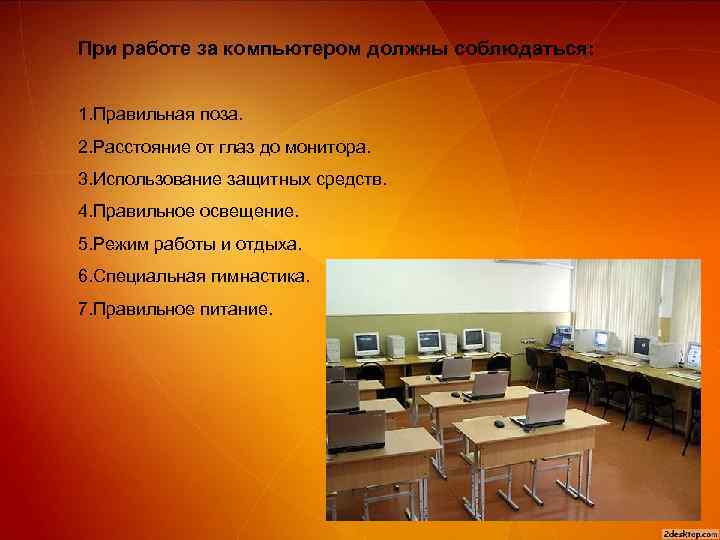 При работе за компьютером должны соблюдаться:

1.Правильная поза.

2.Расстояние от глаз до монитора.

3.Использование защитных средств.

4.Правильное освещение.

5.Режим работы и отдыха.

6.Специальная гимнастика.

7.Правильное питание.

2desktop.com